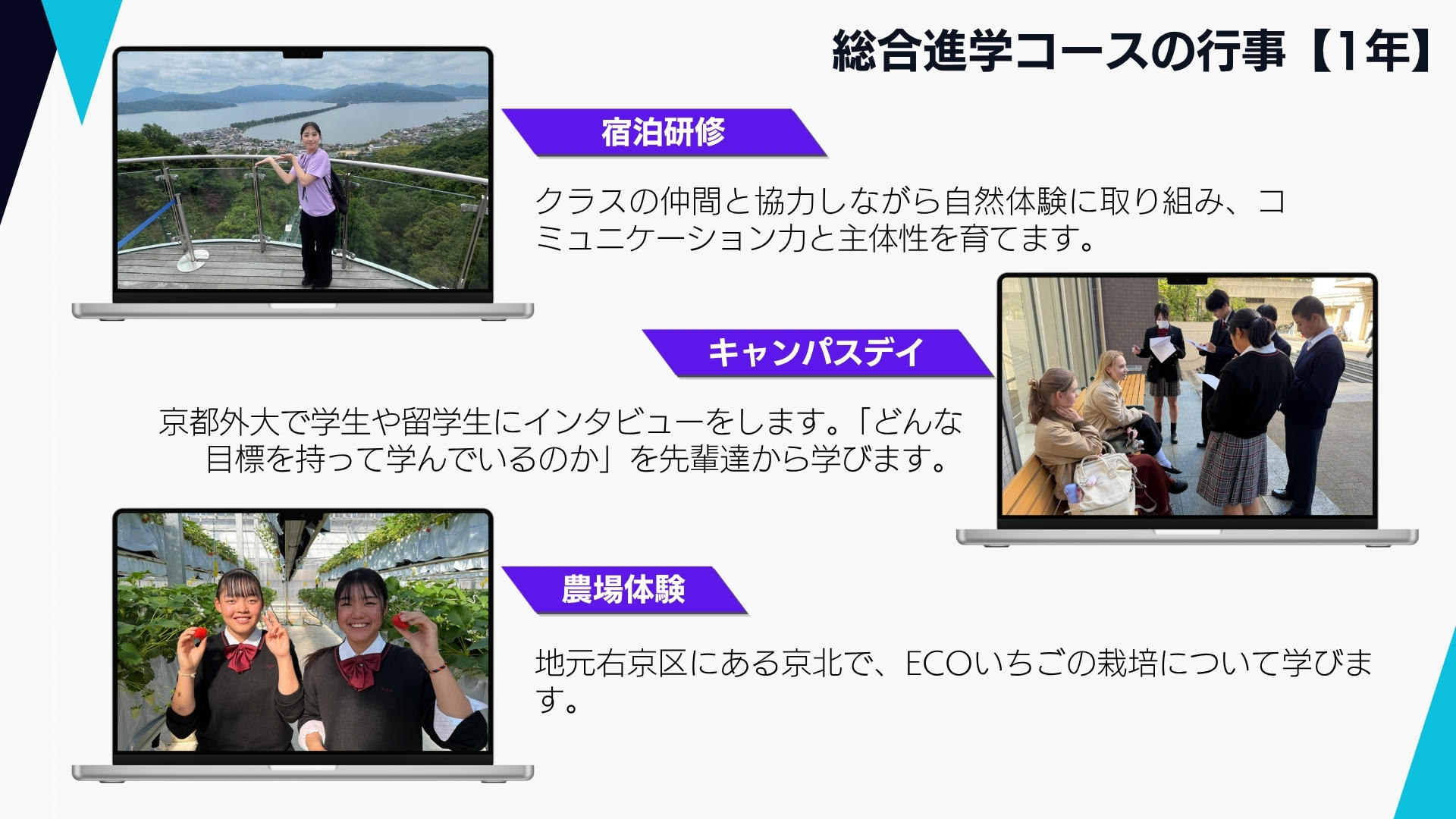 総合進学コースの行事【1年】

宿泊研修

クラスの仲間と協力しながら自然体験に取り組み、コミュニケーション力と主体性を育てます。

キャンパスデイ

京都外大で学生や留学生にインタビューをします。「どんな目標を持って学んでいるのか」を先輩達から学びます。

農場体験

地元右京区にある京北で、ECOいちごの栽培について学びます。